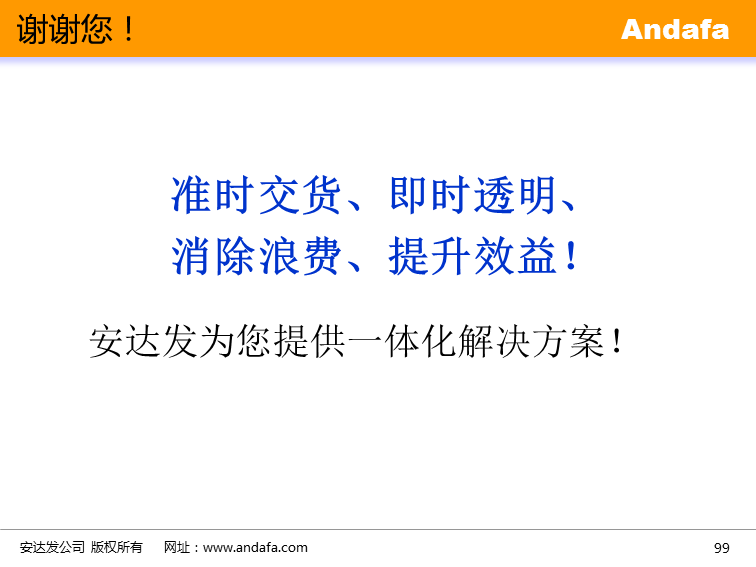 谢谢您！ Andafa

准时交货、即时透明、
消除浪费、提升效益！

安达发为您提供一体化解决方案！

安达发公司 版权所有 网址：www.andafa.com 99